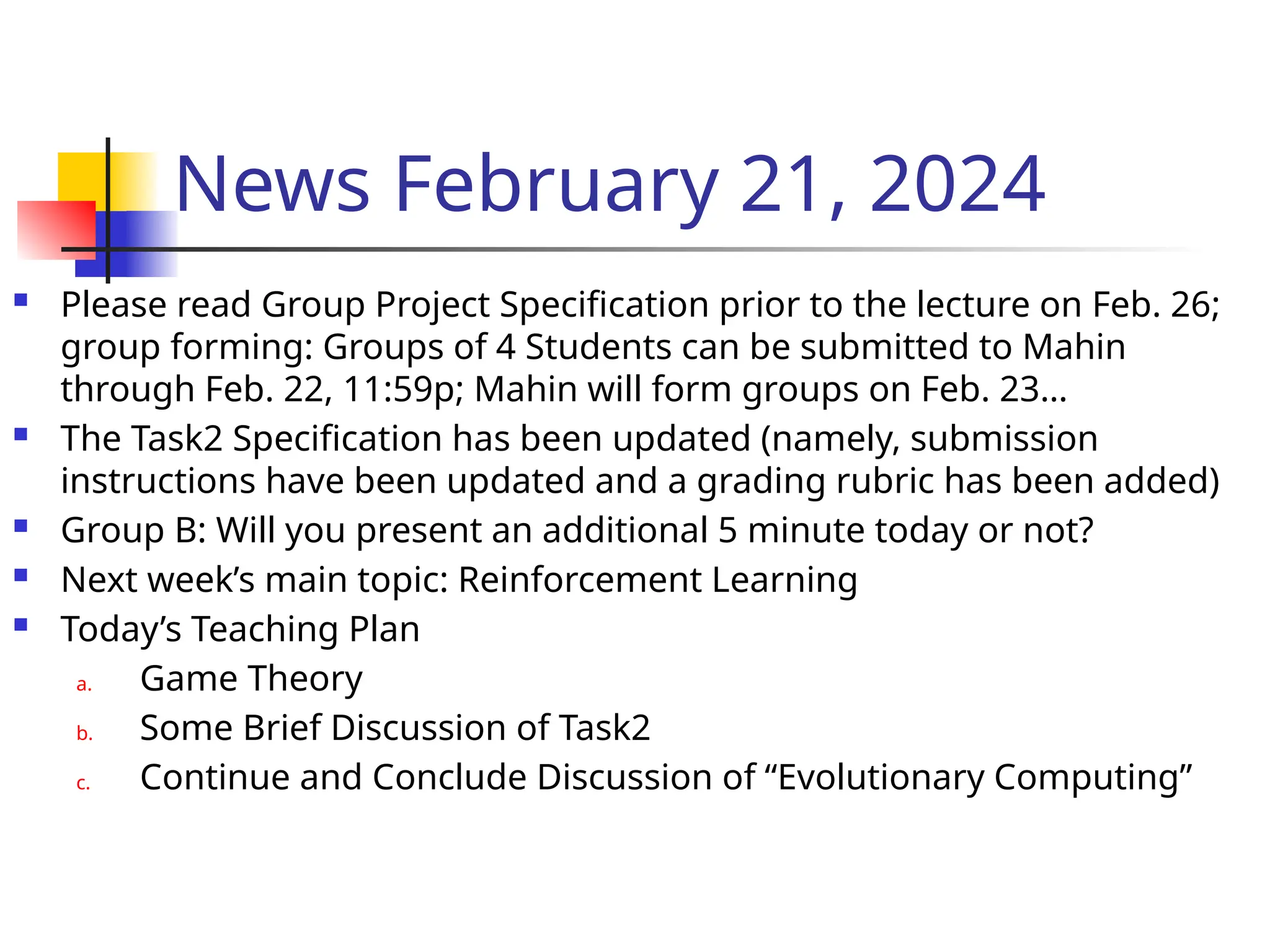 News February 21, 2024

- Please read Group Project Specification prior to the lecture on Feb. 26; group forming: Groups of 4 Students can be submitted to Mahin through Feb. 22, 11:59p; Mahin will form groups on Feb. 23…
- The Task2 Specification has been updated (namely, submission instructions have been updated and a grading rubric has been added)
- Group B: Will you present an additional 5 minute today or not?
- Next week’s main topic: Reinforcement Learning
- Today’s Teaching Plan
  a. Game Theory
  b. Some Brief Discussion of Task2
  c. Continue and Conclude Discussion of “Evolutionary Computing”